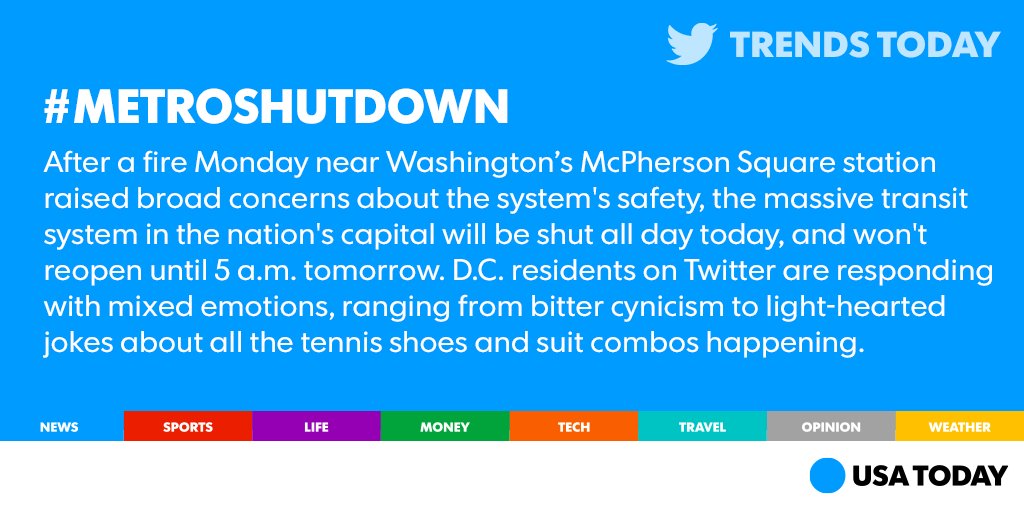 TRENDS TODAY

#METROSHUTDOWN

After a fire Monday near Washington’s McPherson Square station raised broad concerns about the system's safety, the massive transit system in the nation's capital will be shut all day today, and won't reopen until 5 a.m. tomorrow. D.C. residents on Twitter are responding with mixed emotions, ranging from bitter cynicism to light-hearted jokes about all the tennis shoes and suit combos happening.

NEWS SPORTS LIFE MONEY TECH TRAVEL OPINION WEATHER

USA TODAY